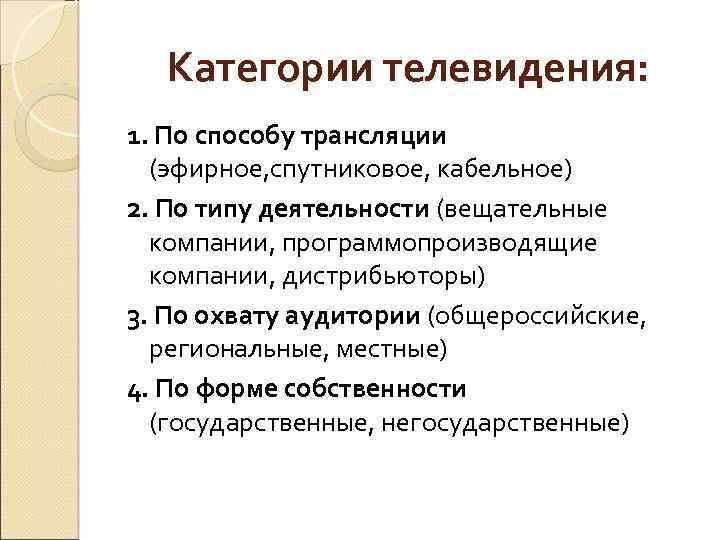 Категории телевидения:

1. По способу трансляции (эфирное,спутниковое, кабельное)

2. По типу деятельности (вещательные компании, программопроизводящие компании, дистрибьюторы)

3. По охвату аудитории (общероссийские, региональные, местные)

4. По форме собственности (государственные, негосударственные)